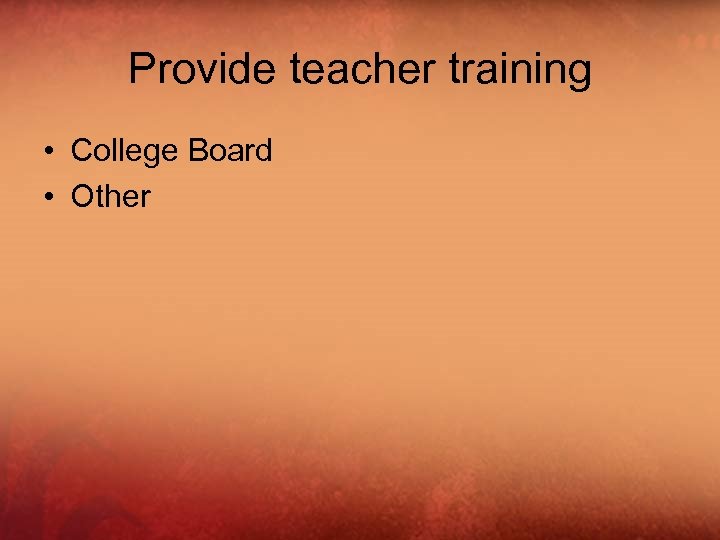 Provide teacher training

• College Board
• Other